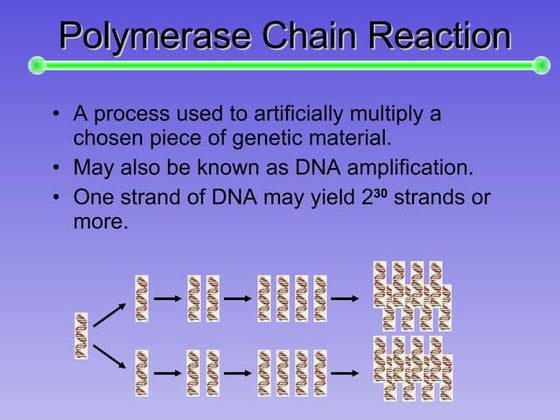 Polymerase Chain Reaction

• A process used to artificially multiply a chosen piece of genetic material.
• May also be known as DNA amplification.
• One strand of DNA may yield $2^{30}$ strands or more.